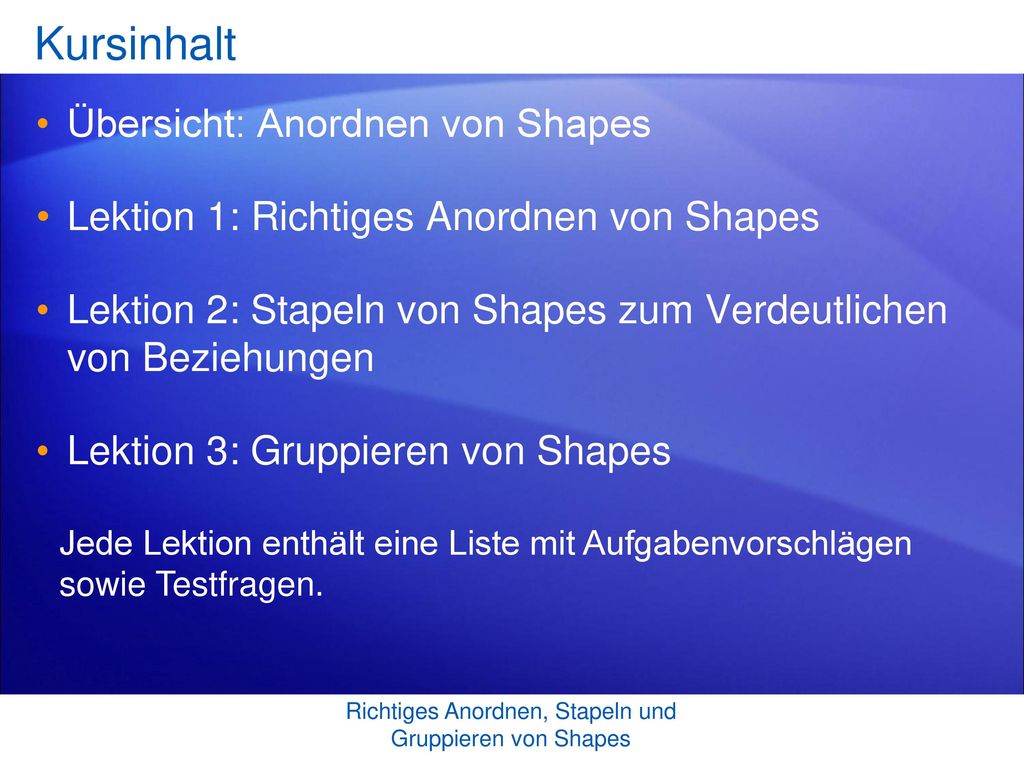 Kursinhalt

• Übersicht: Anordnen von Shapes

• Lektion 1: Richtiges Anordnen von Shapes

• Lektion 2: Stapeln von Shapes zum Verdeutlichen von Beziehungen

• Lektion 3: Gruppieren von Shapes

Jede Lektion enthält eine Liste mit Aufgabenvorschlägen sowie Testfragen.

Richtiges Anordnen, Stapeln und Gruppieren von Shapes